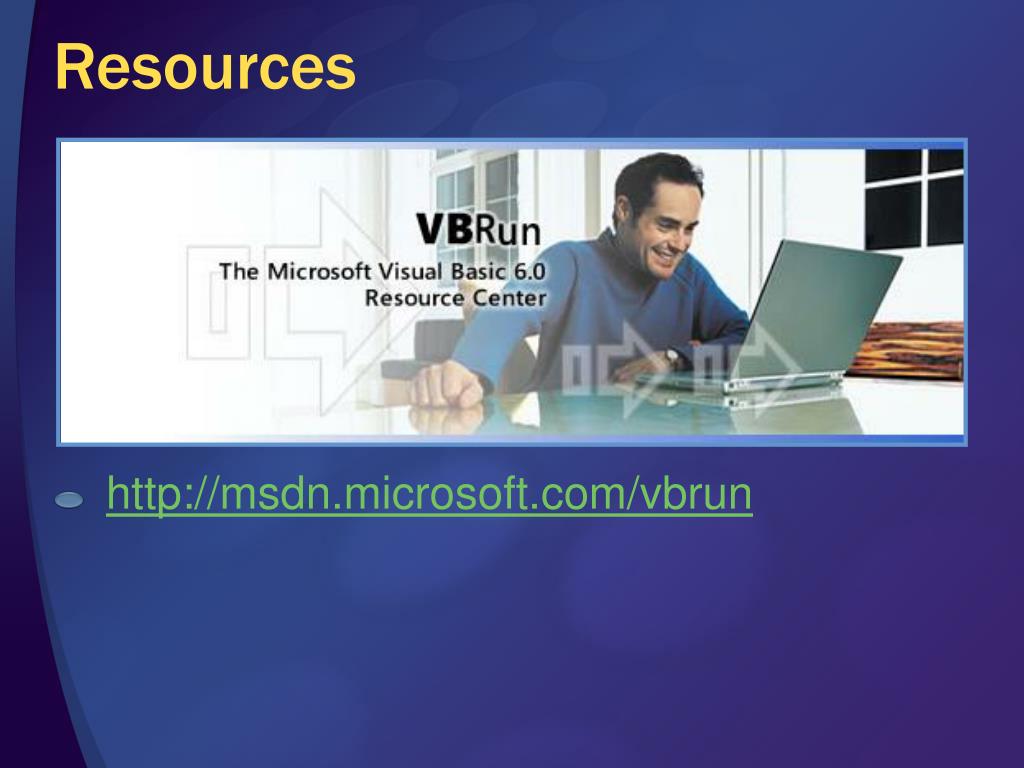 Resources

VBRun
The Microsoft Visual Basic 6.0 Resource Center

http://msdn.microsoft.com/vbrun